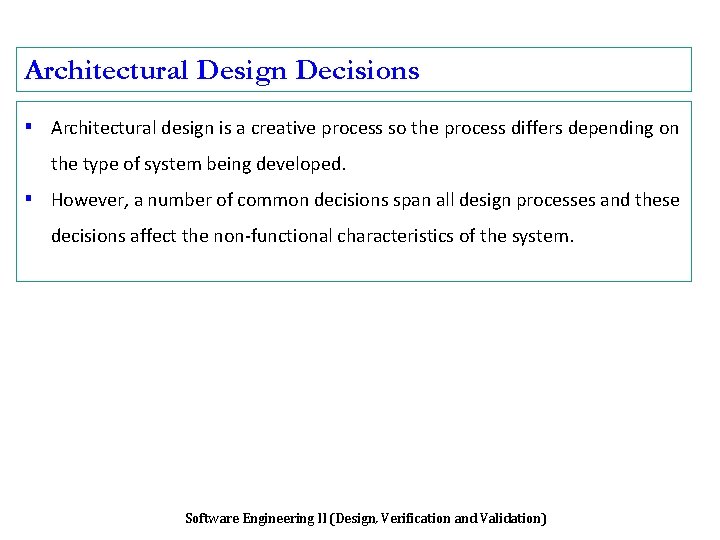 Architectural Design Decisions

▪ Architectural design is a creative process so the process differs depending on the type of system being developed.

▪ However, a number of common decisions span all design processes and these decisions affect the non-functional characteristics of the system.

Software Engineering II (Design, Verification and Validation)